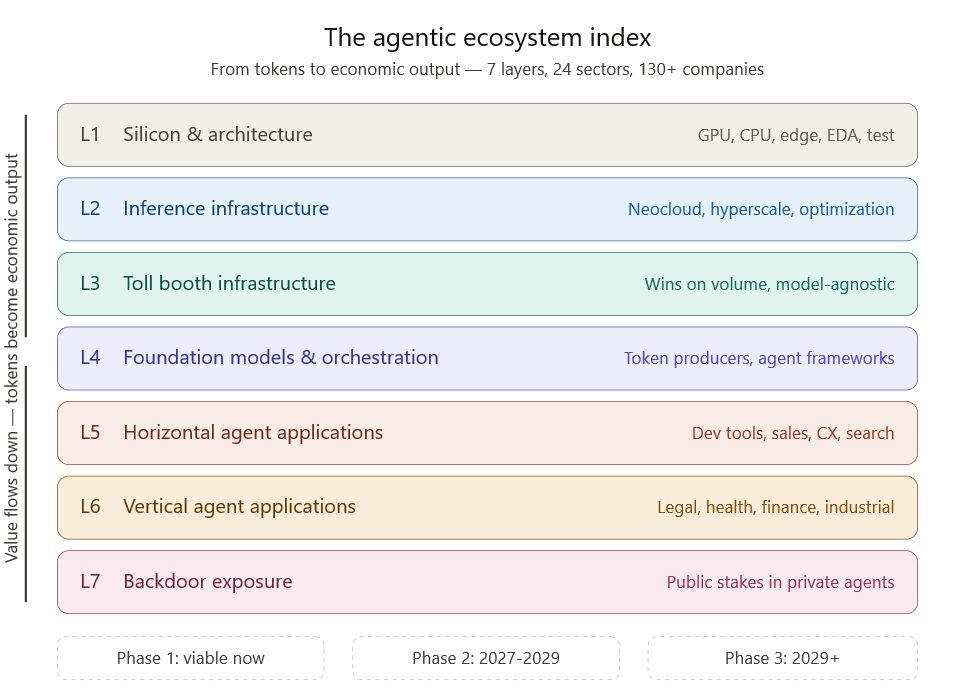 The agentic ecosystem index
From tokens to economic output — 7 layers, 24 sectors, 130+ companies

Value flows down — tokens become economic output

L1 Silicon & architecture GPU, CPU, edge, EDA, test

L2 Inference infrastructure Neocloud, hyperscale, optimization

L3 Toll booth infrastructure Wins on volume, model-agnostic

L4 Foundation models & orchestration Token producers, agent frameworks

L5 Horizontal agent applications Dev tools, sales, CX, search

L6 Vertical agent applications Legal, health, finance, industrial

L7 Backdoor exposure Public stakes in private agents

Phase 1: viable now

Phase 2: 2027-2029

Phase 3: 2029+